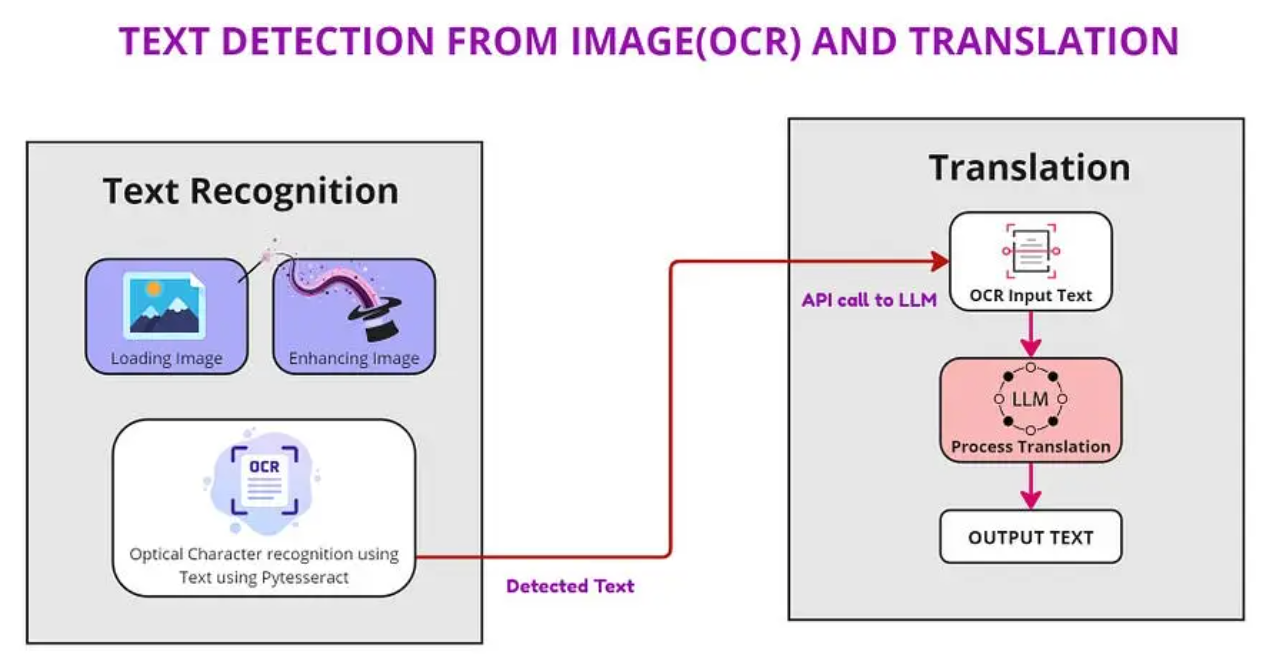 TEXT DETECTION FROM IMAGE(OCR) AND TRANSLATION

Text Recognition

Loading Image

Enhancing Image

OCR

Optical Character recognition using Text using Pytesseract

Detected Text

API call to LLM

Translation

OCR Input Text

LLM

Process Translation

OUTPUT TEXT